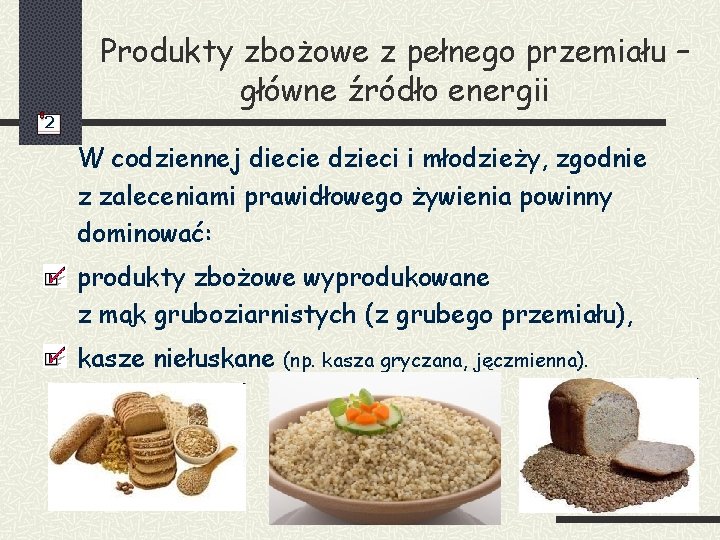 Produkty zbożowe z pełnego przemiału – główne źródło energii

2

W codziennej diecie dzieci i młodzieży, zgodnie z zaleceniami prawidłowego żywienia powinny dominować:

produkty zbożowe wyprodukowane z mąk gruboziarnistych (z grubego przemiału),

kasze niełuskane (np. kasza gryczana, jęczmienna).